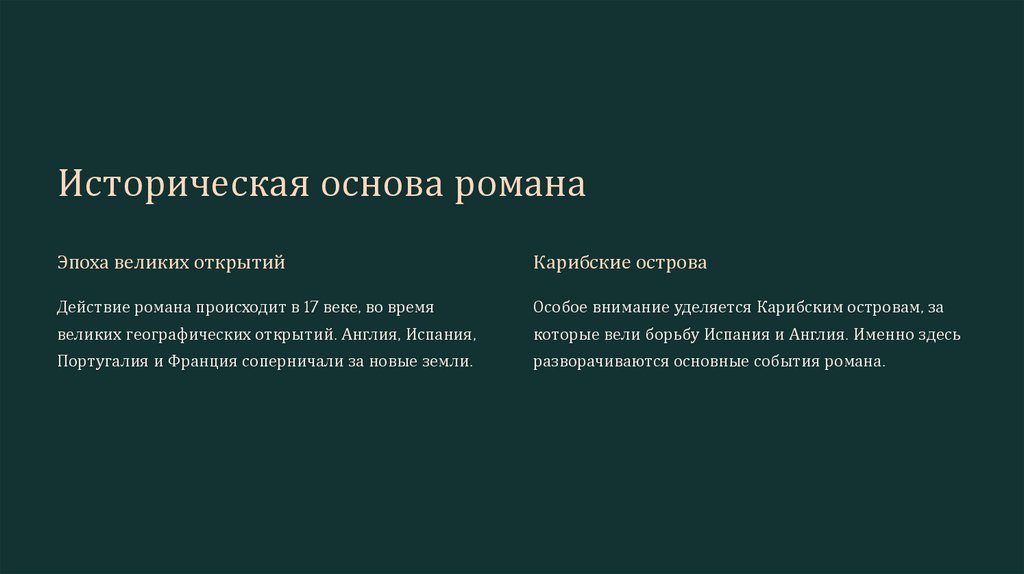 Историческая основа романа

Эпоха великих открытий

Действие романа происходит в 17 веке, во время великих географических открытий. Англия, Испания, Португалия и Франция соперничали за новые земли.

Карибские острова

Особое внимание уделяется Карибским островам, за которые вели борьбу Испания и Англия. Именно здесь разворачиваются основные события романа.